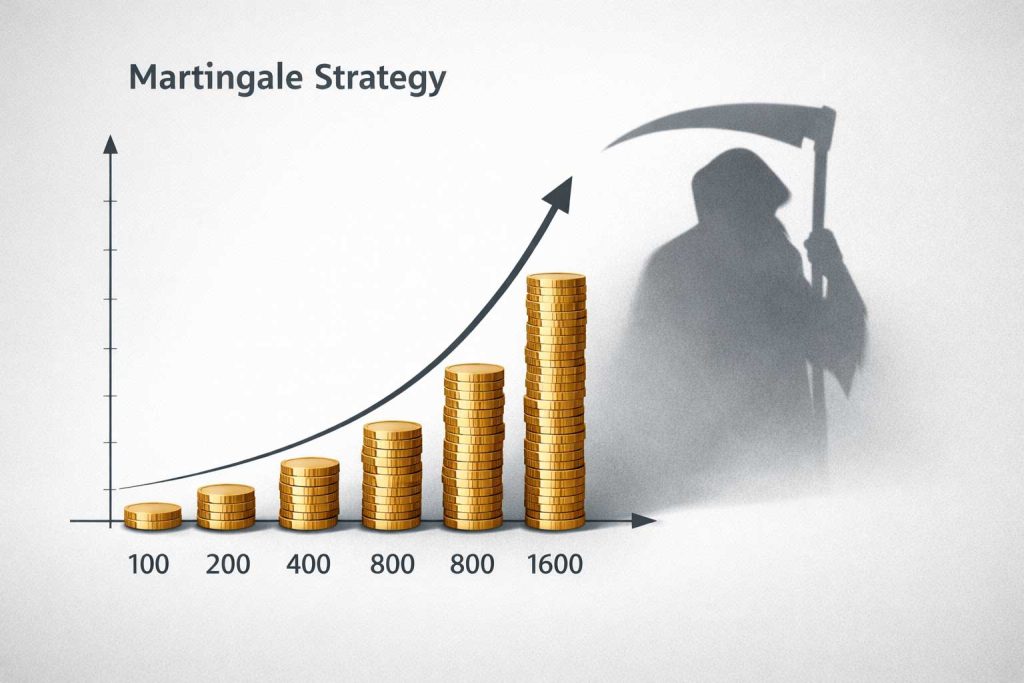 Martingale Strategy

100 200 400 800 800 1600